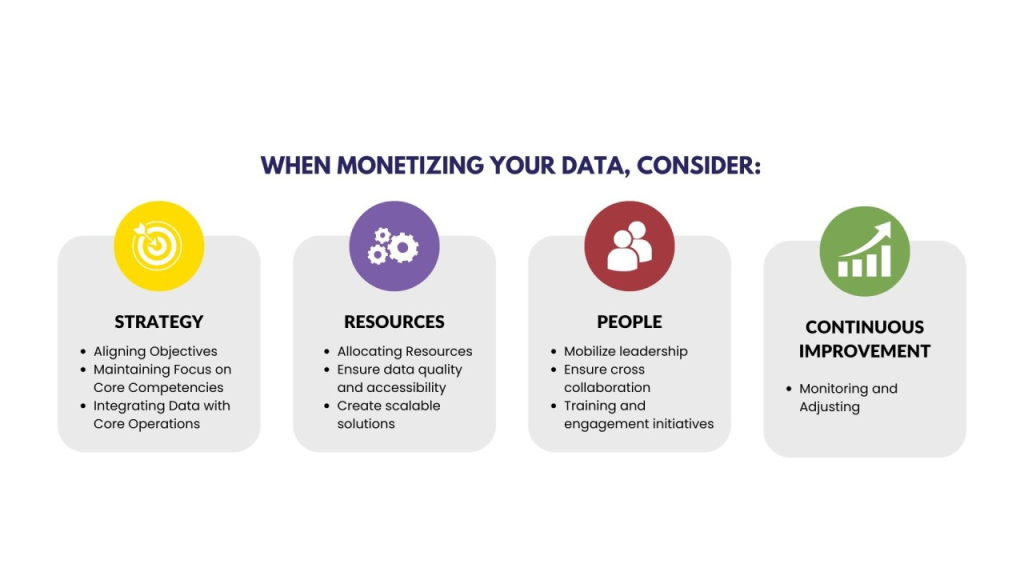 WHEN MONETIZING YOUR DATA, CONSIDER:

STRATEGY

- Aligning Objectives
- Maintaining Focus on Core Competencies
- Integrating Data with Core Operations

RESOURCES

- Allocating Resources
- Ensure data quality and accessibility
- Create scalable solutions

PEOPLE

- Mobilize leadership
- Ensure cross collaboration
- Training and engagement initiatives

CONTINUOUS IMPROVEMENT

- Monitoring and Adjusting